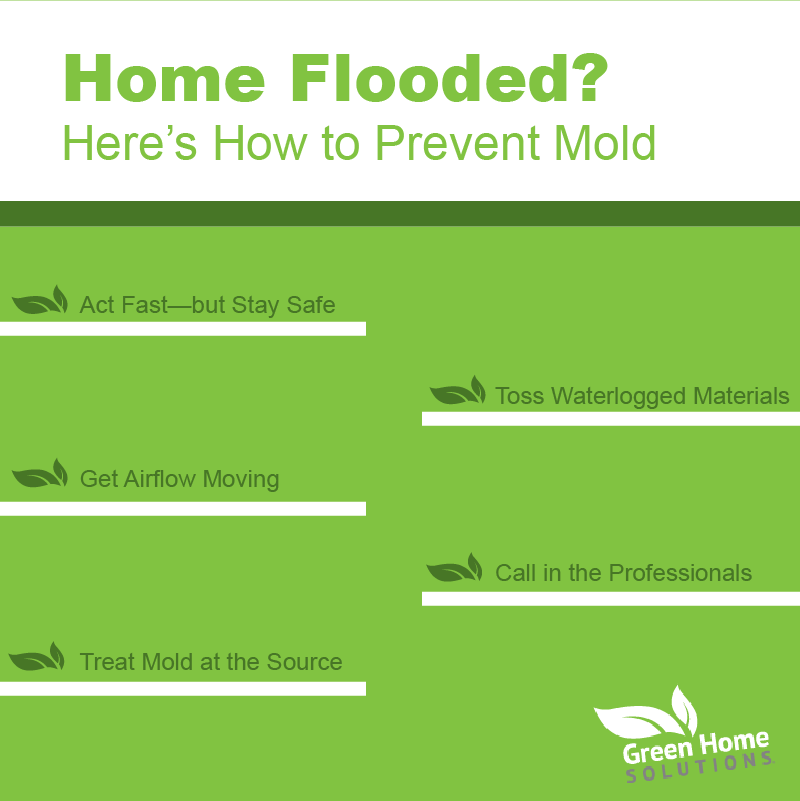 Home Flooded?
Here's How to Prevent Mold

Act Fast—but Stay Safe

Toss Waterlogged Materials

Get Airflow Moving

Call in the Professionals

Treat Mold at the Source

Green Home SOLUTIONS